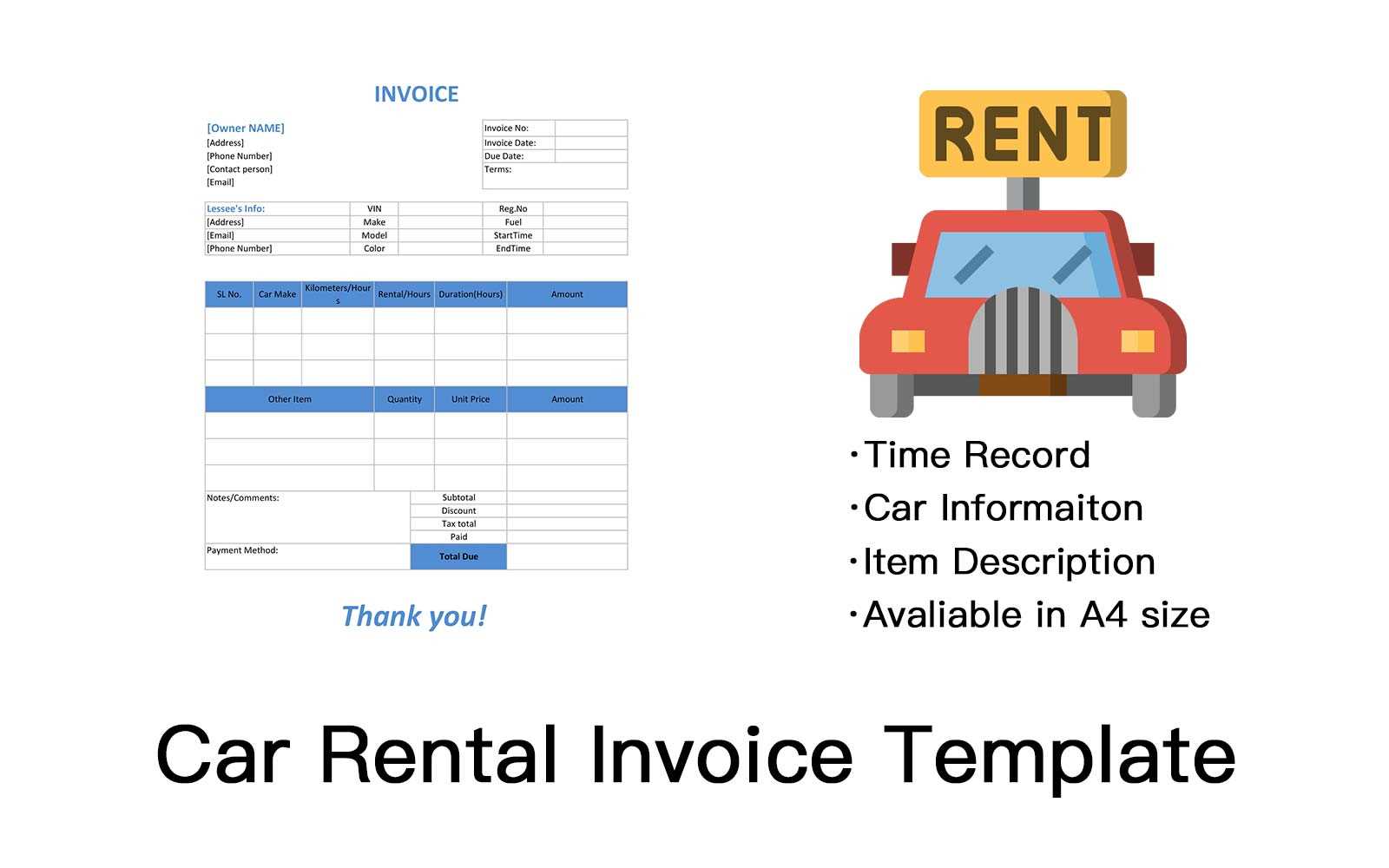 INVOICE

[Owner NAME]
[Address]
[Phone Number]
[Contact person]
[Email]

| Invoice No: | |
|---|---|
| Invoice Date: | |
| Due Date: | |
| Terms: | |

| Lessee's Info: | VIN | | Reg.No | |
|---|---|---|---|---|
| [Address] | Make | | Fuel | |
| [Email] | Model | | StartTime | |
| [Phone Number] | Color | | EndTime | |

| SL No. | Car Make | Kilometers/Hours | Rental/Hours | Duration(Hours) | Amount |
|---|---|---|---|---|---|
| | | | | | |
| | | | | | |
| | | | | | |

| Other Item | Quantity | Unit Price | Amount |
|---|---|---|---|
| | | | |
| | | | |
| | | | |

| Notes/Comments: | Subtotal | |
|---|---|---|
| | Discount | |
| | Tax total | |
| | Paid | |
| Payment Method: | Total Due | |

Thank you!

RENT

·Time Record
·Car Informaiton
·Item Description
·Avaliable in A4 size

Car Rental Invoice Template